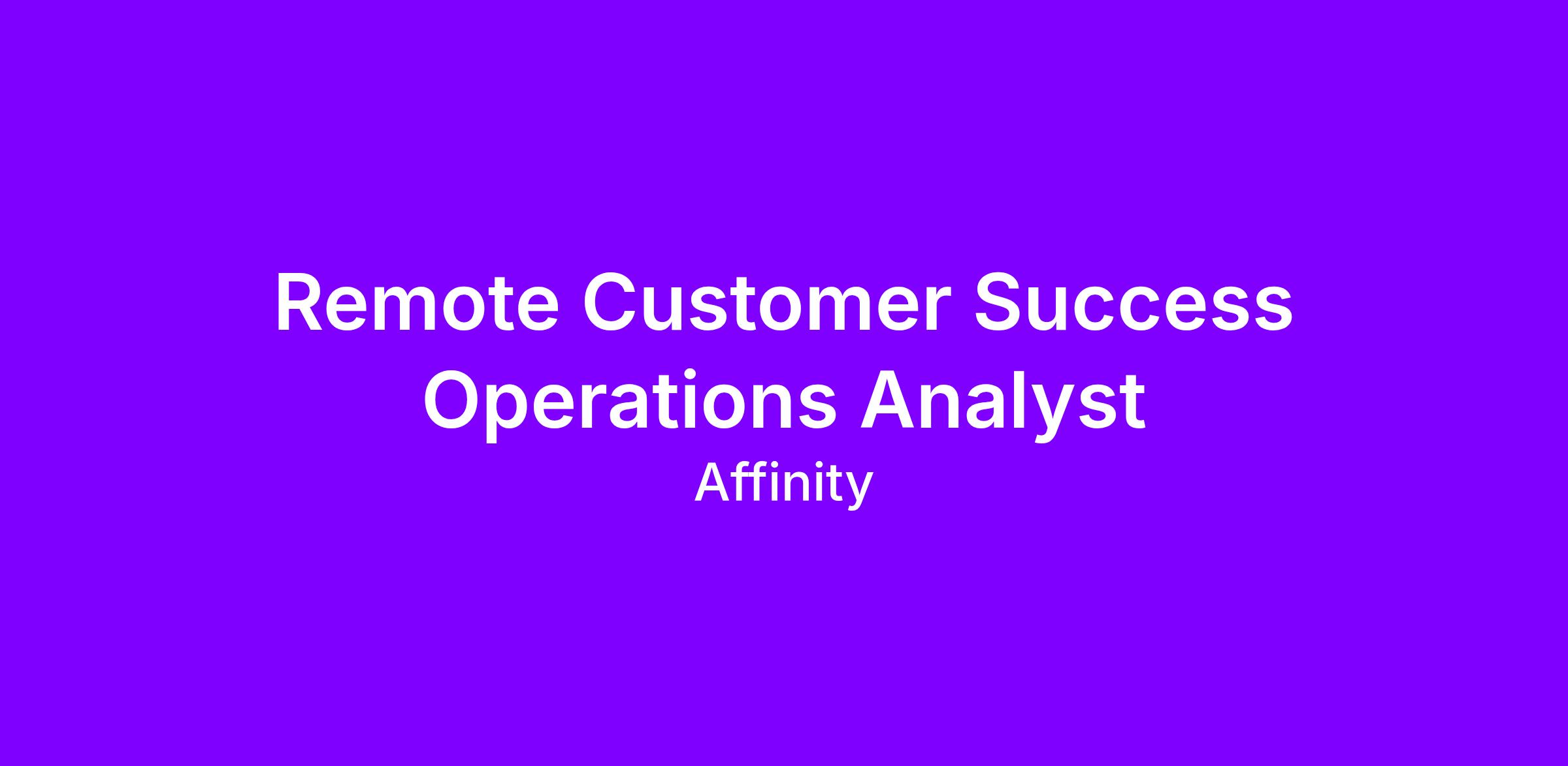 Remote Customer Success Operations Analyst

Affinity